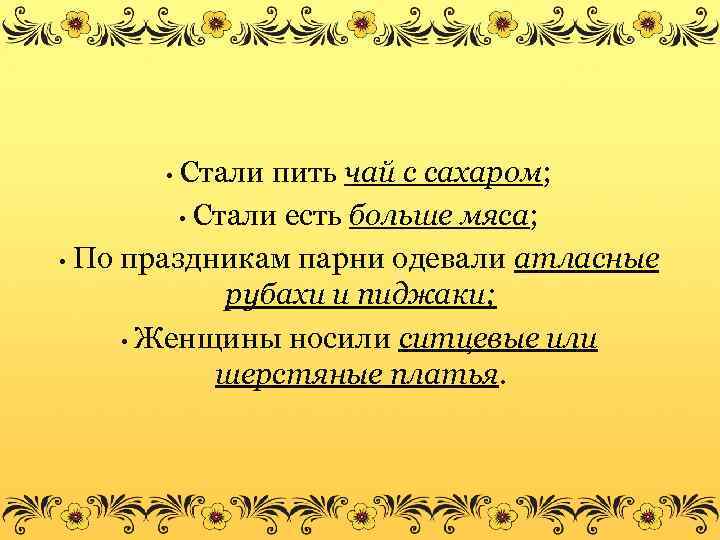 • Стали пить чай с сахаром;
• Стали есть больше мяса;
• По праздникам парни одевали атласные рубахи и пиджаки;
• Женщины носили ситцевые или шерстяные платья.